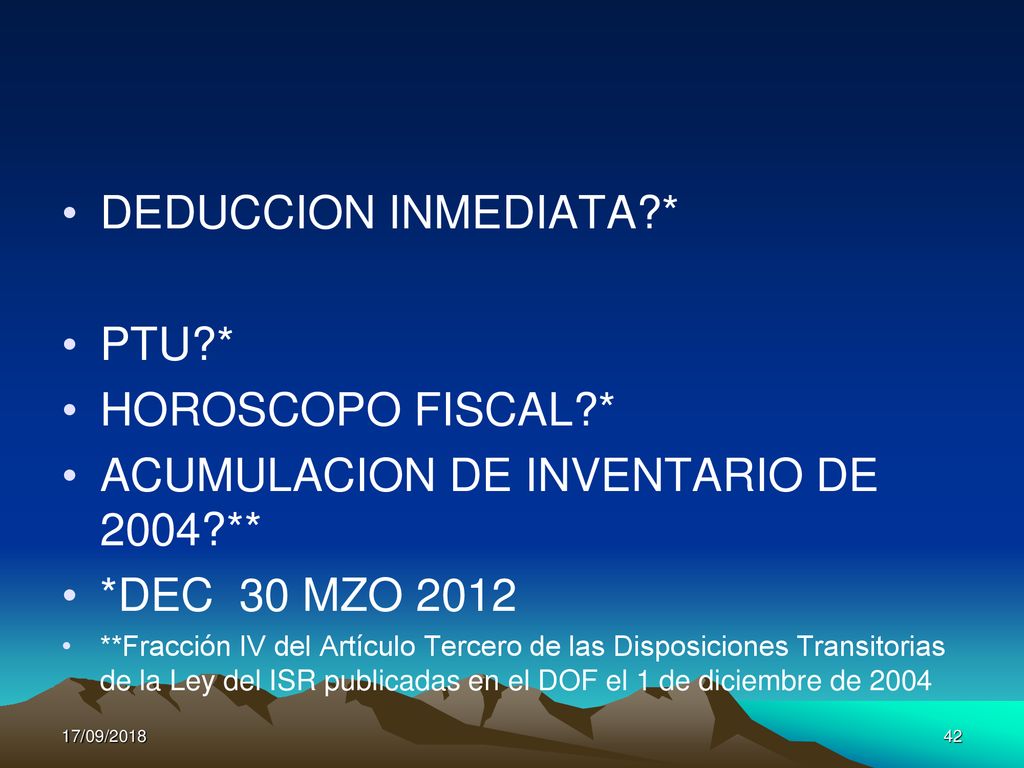 • DEDUCCION INMEDIATA?*

• PTU?*
• HOROSCOPO FISCAL?*
• ACUMULACION DE INVENTARIO DE 2004?**
• *DEC 30 MZO 2012
• **Fracción IV del Artículo Tercero de las Disposiciones Transitorias de la Ley del ISR publicadas en el DOF el 1 de diciembre de 2004

17/09/2018

42